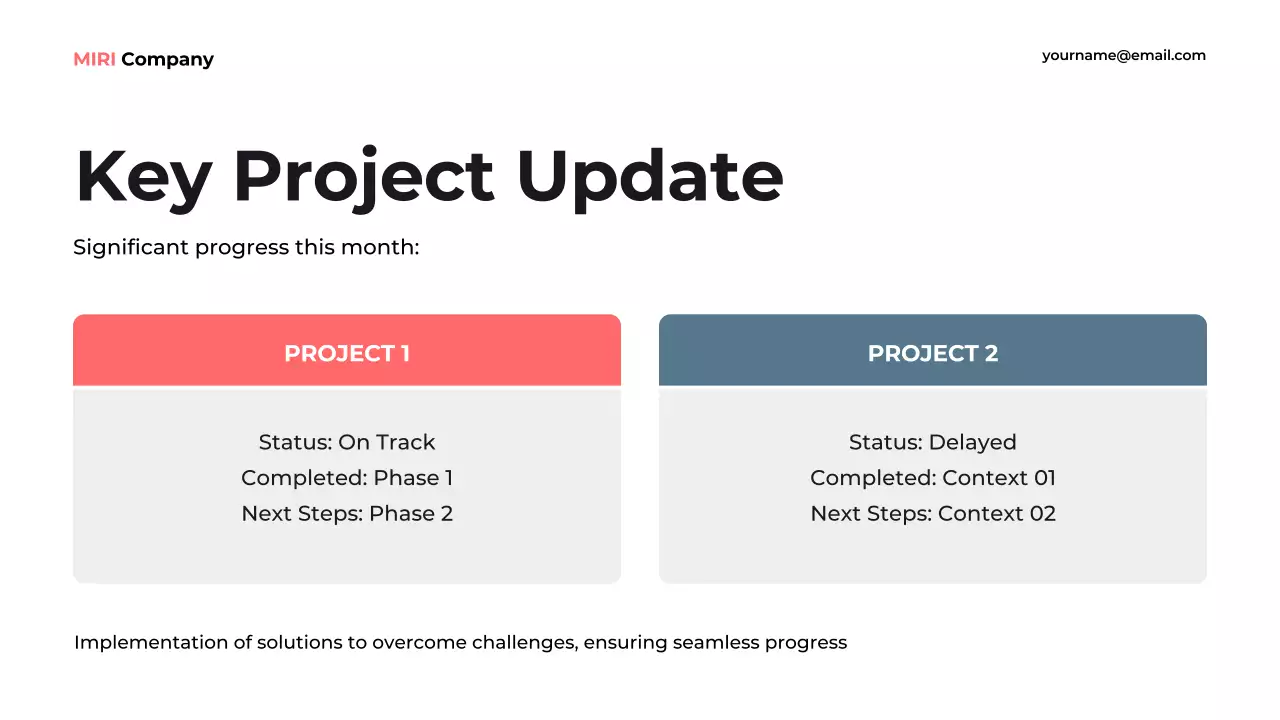 MIRI Company

yourname@email.com

Key Project Update

Significant progress this month:

PROJECT 1

Status: On Track
Completed: Phase 1
Next Steps: Phase 2

PROJECT 2

Status: Delayed
Completed: Context 01
Next Steps: Context 02

Implementation of solutions to overcome challenges, ensuring seamless progress